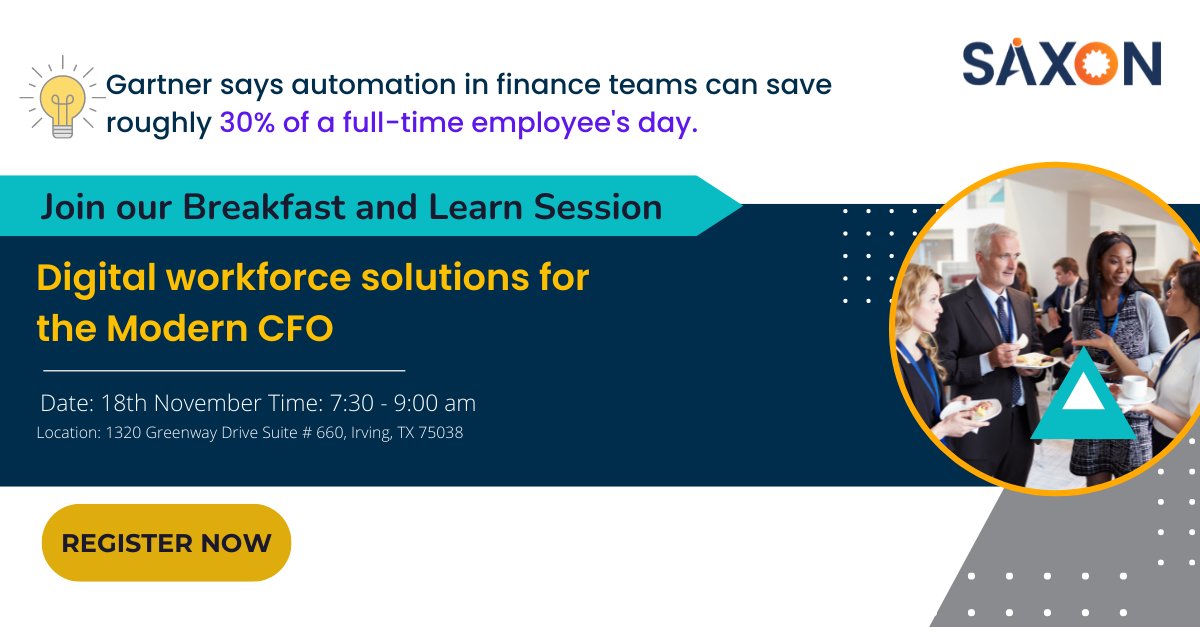 Gartner says automation in finance teams can save roughly 30% of a full-time employee's day.

SAXON

Join our Breakfast and Learn Session

Digital workforce solutions for the Modern CFO

Date: 18th November Time: 7:30 - 9:00 am

Location: 1320 Greenway Drive Suite # 660, Irving, TX 75038

REGISTER NOW